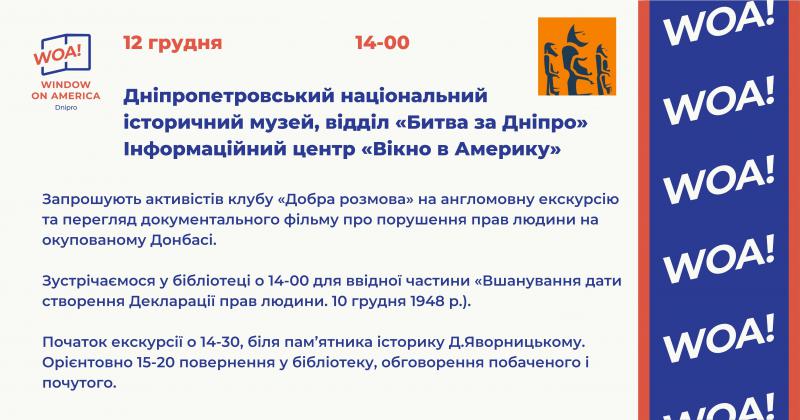 WOA!
WINDOW ON AMERICA
Dnipro

12 грудня 14-00

Дніпропетровський національний історичний музей, відділ «Битва за Дніпро»
Інформаційний центр «Вікно в Америку»

Запрошують активістів клубу «Добра розмова» на англомовну екскурсію та перегляд документального фільму про порушення прав людини на окупованому Донбасі.

Зустрічаємося у бібліотеці о 14-00 для ввідної частини «Вшанування дати створення Декларації прав людини. 10 грудня 1948 р.).

Початок екскурсії о 14-30, біля пам'ятника історику Д.Яворницькому.
Орієнтовно 15-20 повернення у бібліотеку, обговорення побаченого і почутого.

WOA!
WOA!
WOA!
WOA!
WOA!
WOA!